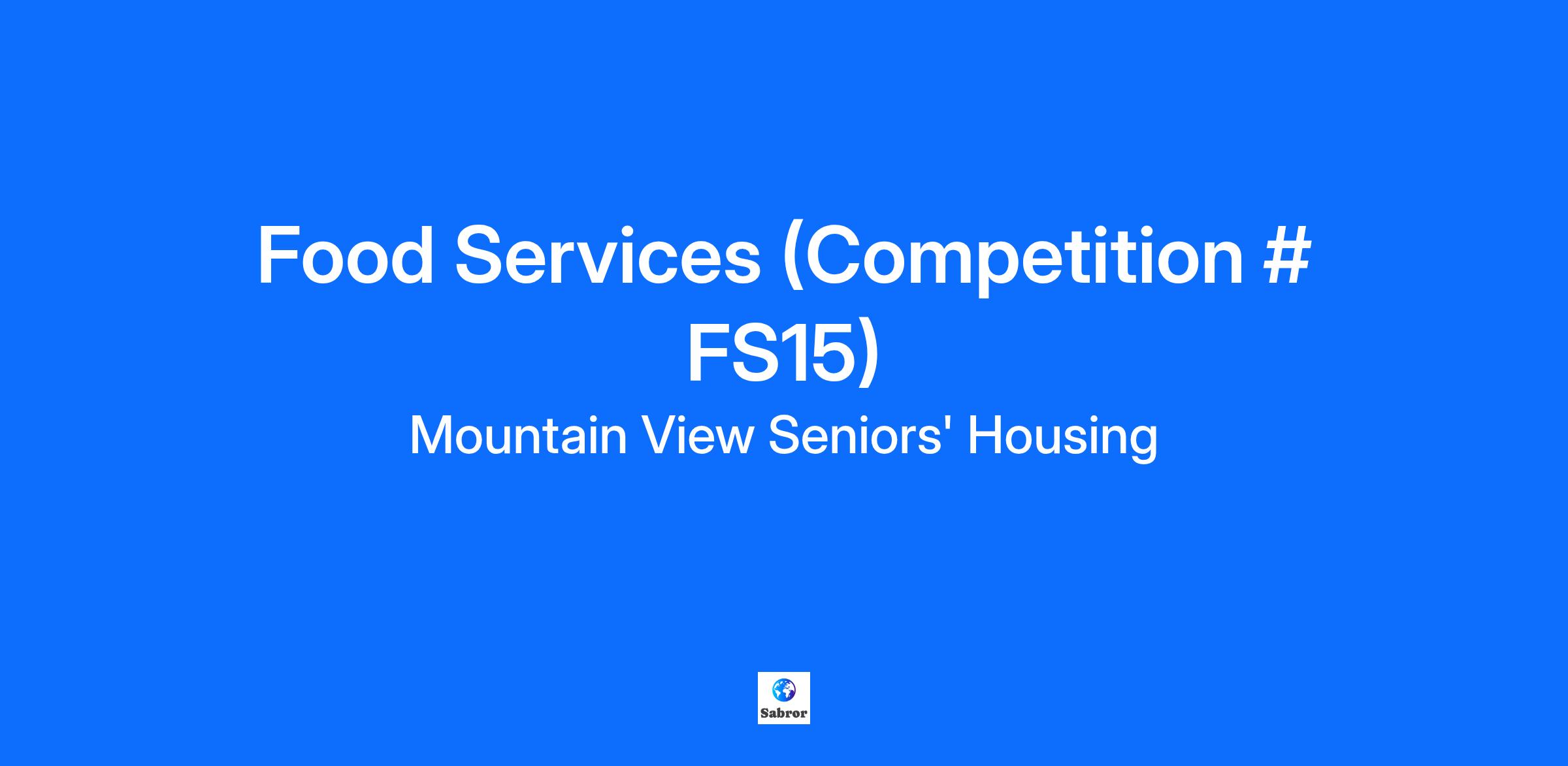 Food Services (Competition # FS15)

Mountain View Seniors' Housing

Sabror